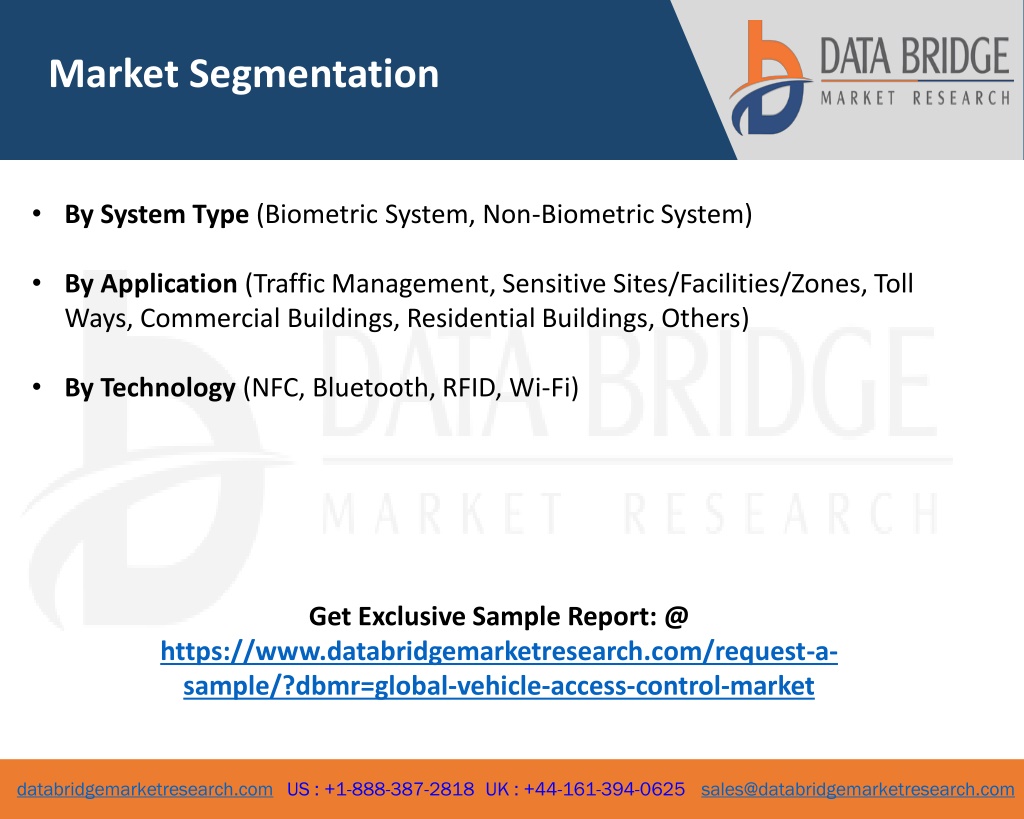 Market Segmentation

DATA BRIDGE
MARKET RESEARCH

• By System Type (Biometric System, Non-Biometric System)

• By Application (Traffic Management, Sensitive Sites/Facilities/Zones, Toll Ways, Commercial Buildings, Residential Buildings, Others)

• By Technology (NFC, Bluetooth, RFID, Wi-Fi)

DATA BRIDGE
MARKET RESEARCH

Get Exclusive Sample Report: @
https://www.databridgemarketresearch.com/request-a-sample/?dbmr=global-vehicle-access-control-market

databridgemarketresearch.com US : +1-888-387-2818 UK : +44-161-394-0625 sales@databridgemarketresearch.com